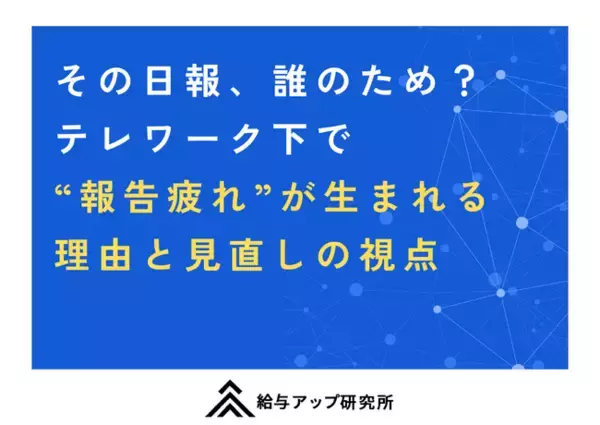 その日報、誰のため?
テレワーク下で
“報告疲れ”が生まれる
理由と見直しの視点

給与アップ研究所